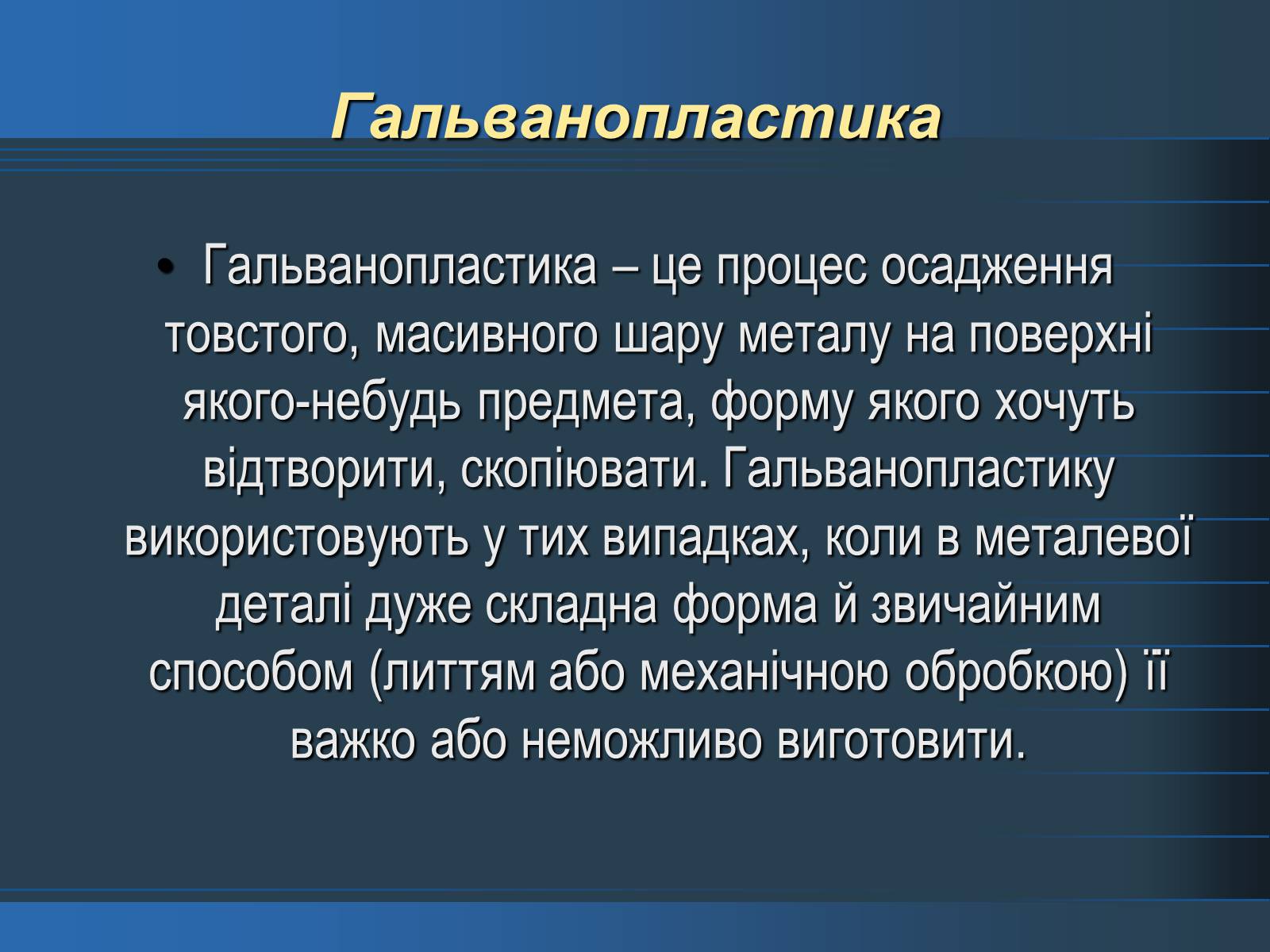 Гальванопластика

• Гальванопластика – це процес осадження товстого, масивного шару металу на поверхні якого-небудь предмета, форму якого хочуть відтворити, скопіювати. Гальванопластику використовують у тих випадках, коли в металевої деталі дуже складна форма й звичайним способом (литтям або механічною обробкою) її важко або неможливо виготовити.